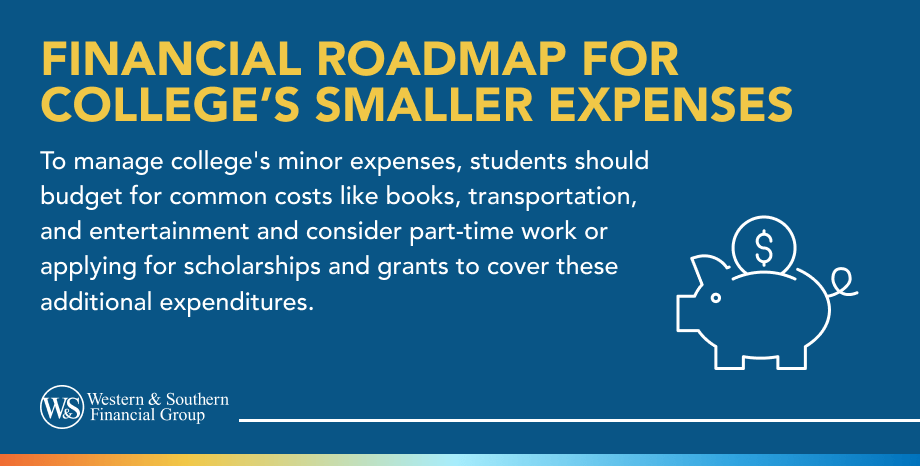 FINANCIAL ROADMAP FOR COLLEGE'S SMALLER EXPENSES

To manage college's minor expenses, students should budget for common costs like books, transportation, and entertainment and consider part-time work or applying for scholarships and grants to cover these additional expenditures.

$

W&S Western & Southern Financial Group